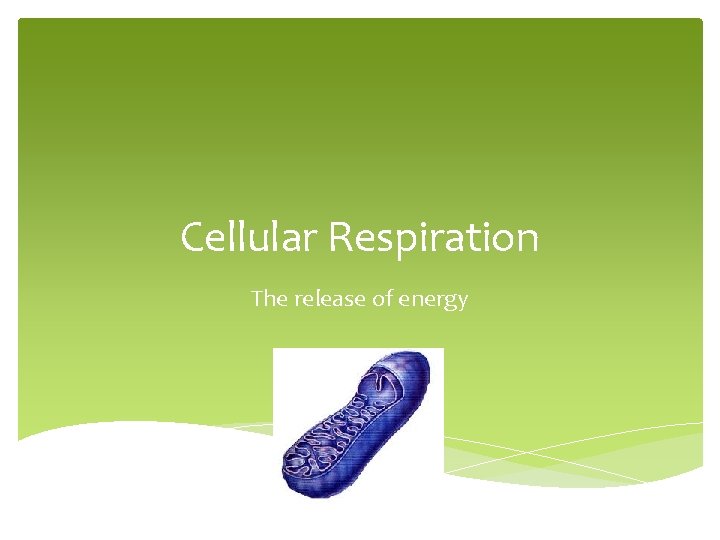 Cellular Respiration

The release of energy